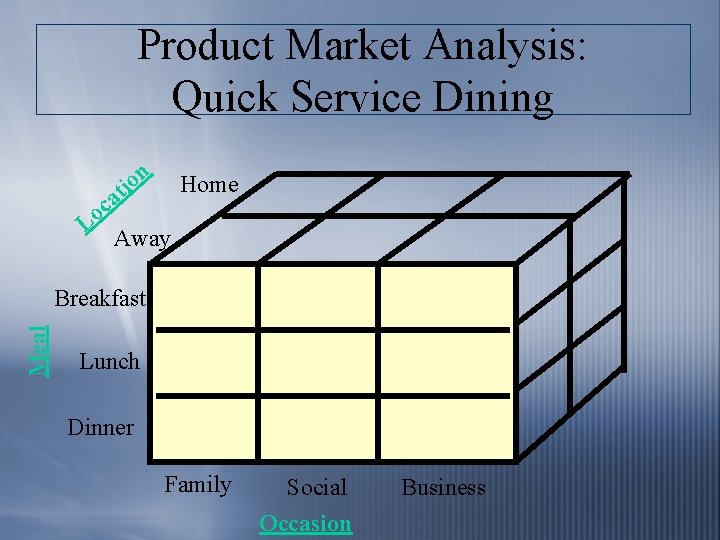 Product Market Analysis:
Quick Service Dining

Location
Home
Away

Meal
Breakfast
Lunch
Dinner

Family
Social
Business

Occasion